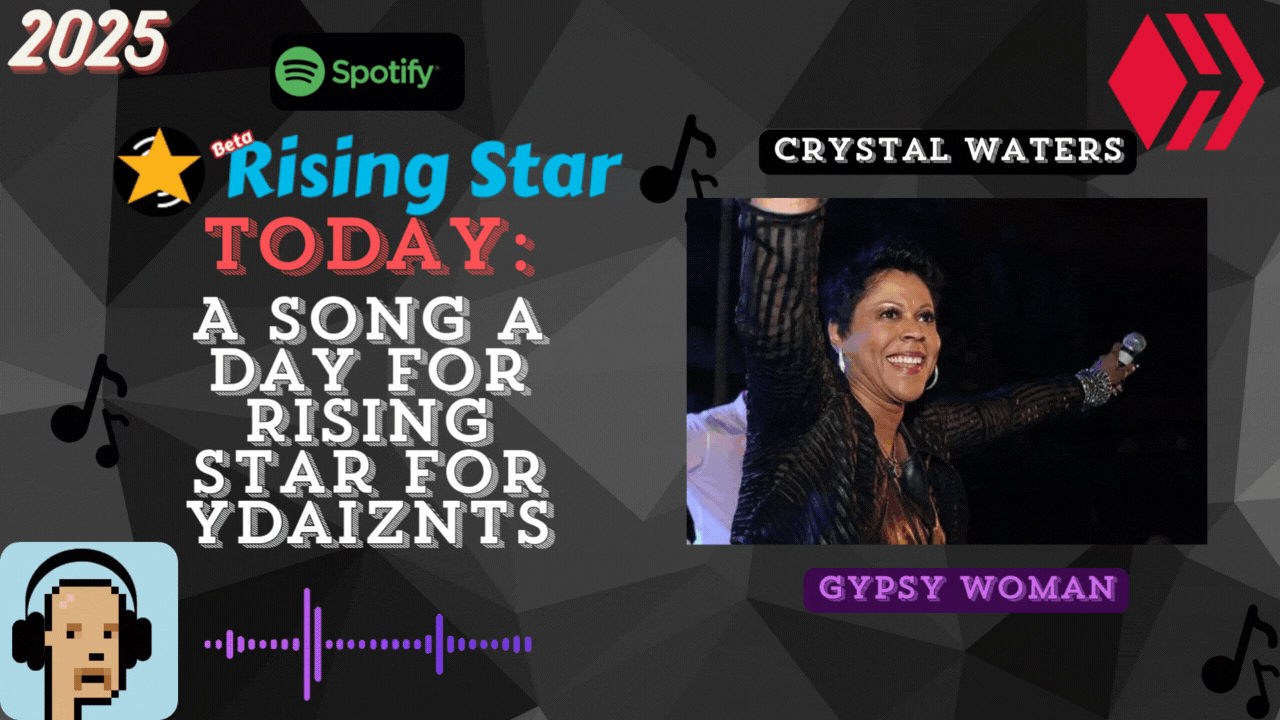 2025

Spotify

Beta Rising Star

TODAY:

A SONG A DAY FOR RISING STAR FOR YDAIZNTS

CRYSTAL WATERS

GYPSY WOMAN